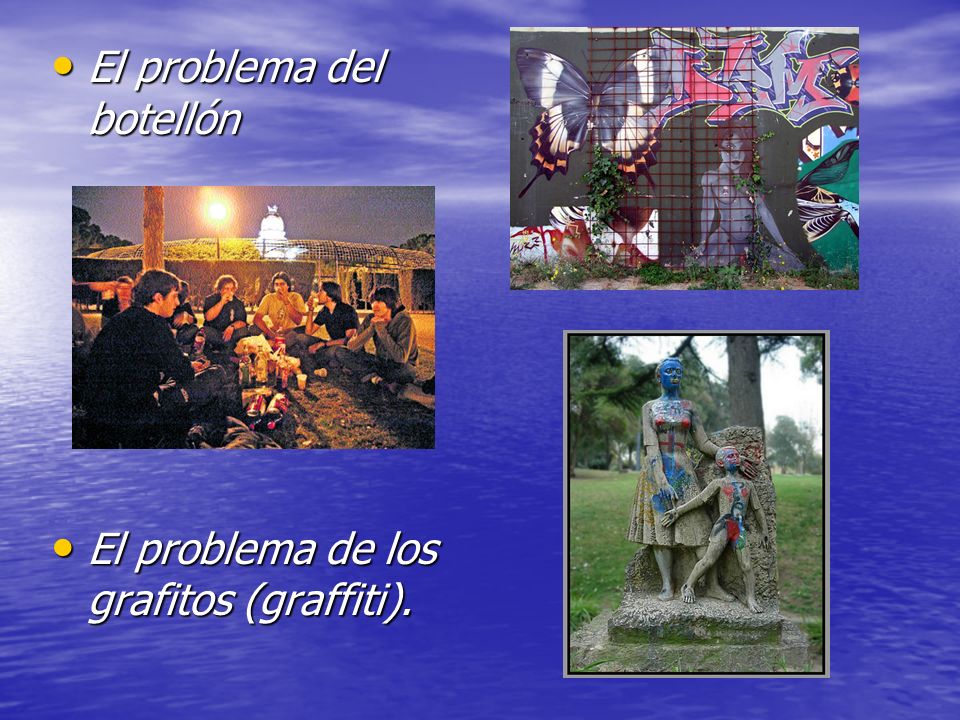 • El problema del botellón

• El problema de los grafitos (graffiti).